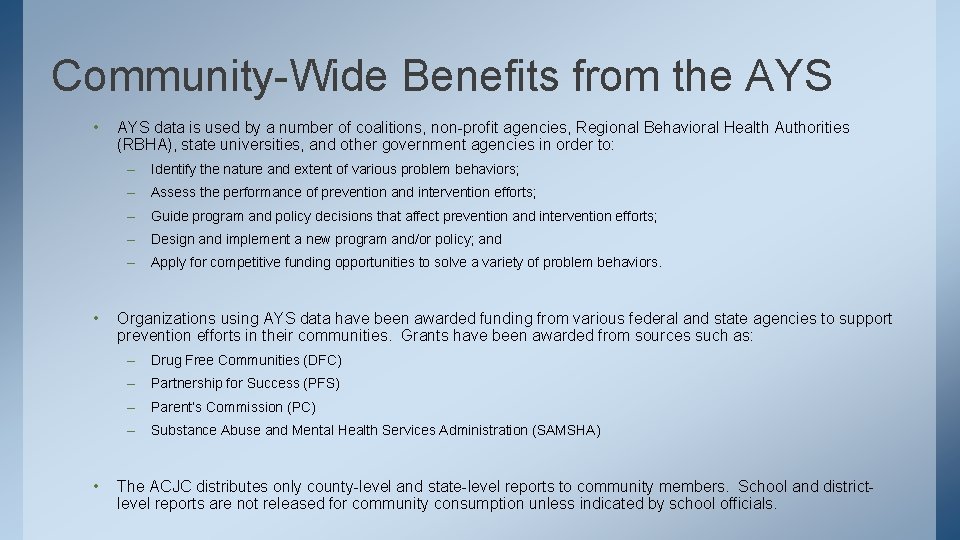 Community-Wide Benefits from the AYS

• AYS data is used by a number of coalitions, non-profit agencies, Regional Behavioral Health Authorities (RBHA), state universities, and other government agencies in order to:
– Identify the nature and extent of various problem behaviors;
– Assess the performance of prevention and intervention efforts;
– Guide program and policy decisions that affect prevention and intervention efforts;
– Design and implement a new program and/or policy; and
– Apply for competitive funding opportunities to solve a variety of problem behaviors.

• Organizations using AYS data have been awarded funding from various federal and state agencies to support prevention efforts in their communities. Grants have been awarded from sources such as:
– Drug Free Communities (DFC)
– Partnership for Success (PFS)
– Parent's Commission (PC)
– Substance Abuse and Mental Health Services Administration (SAMSHA)

• The ACJC distributes only county-level and state-level reports to community members. School and district-level reports are not released for community consumption unless indicated by school officials.